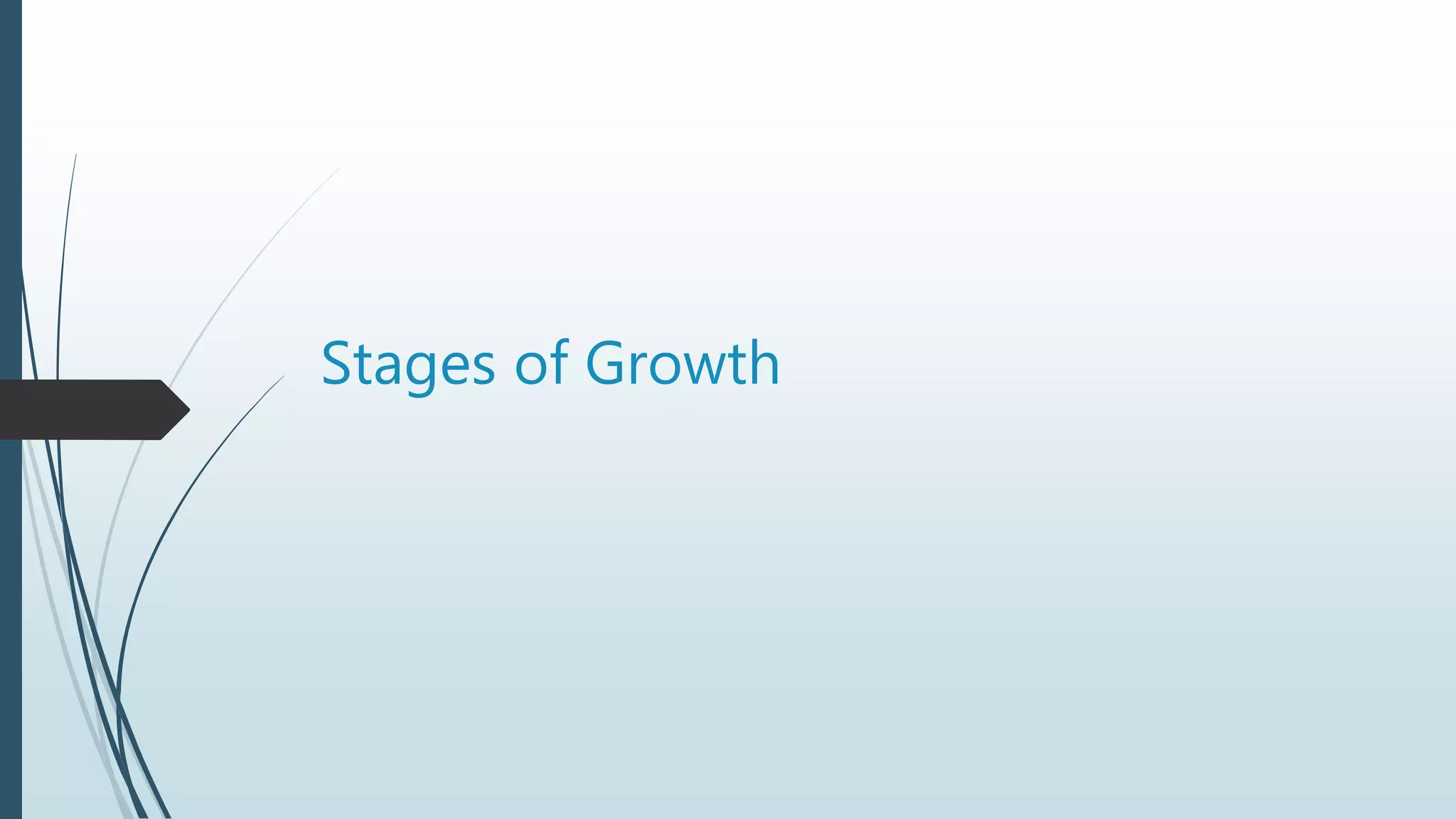 Stages of Growth